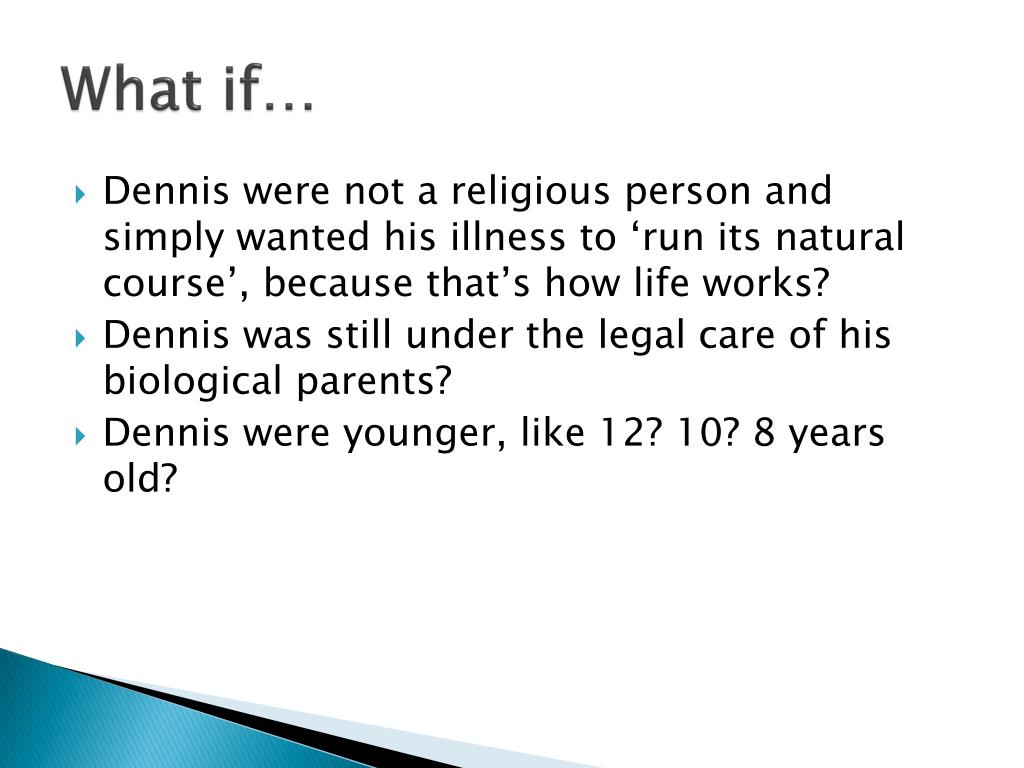 What if…

Dennis were not a religious person and simply wanted his illness to ‘run its natural course’, because that’s how life works?

Dennis was still under the legal care of his biological parents?

Dennis were younger, like 12? 10? 8 years old?